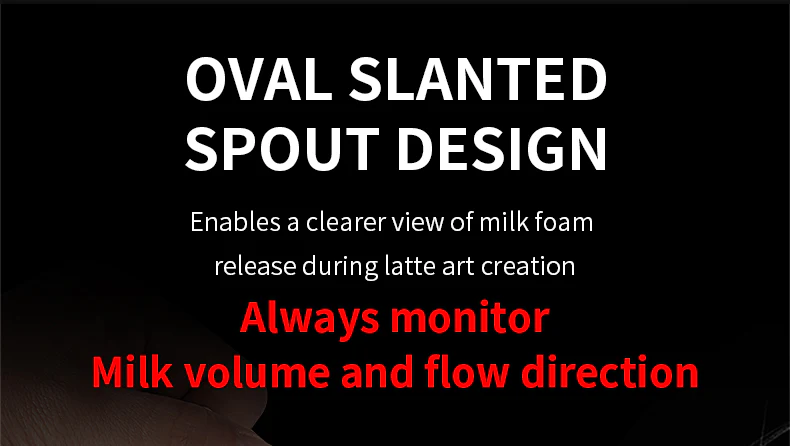 OVAL SLANTED SPOUT DESIGN

Enables a clearer view of milk foam release during latte art creation

Always monitor
Milk volume and flow direction